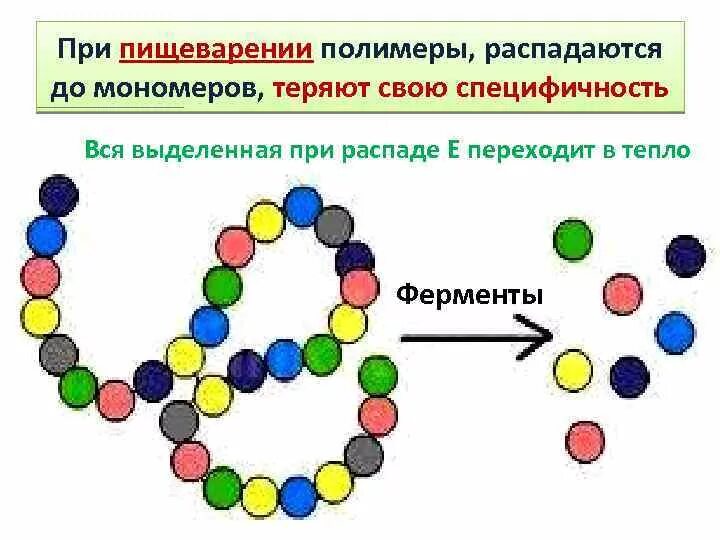 При пищеварении полимеры, распадаются до мономеров, теряют свою специфичность

Вся выделенная при распаде Е переходит в тепло

Ферменты